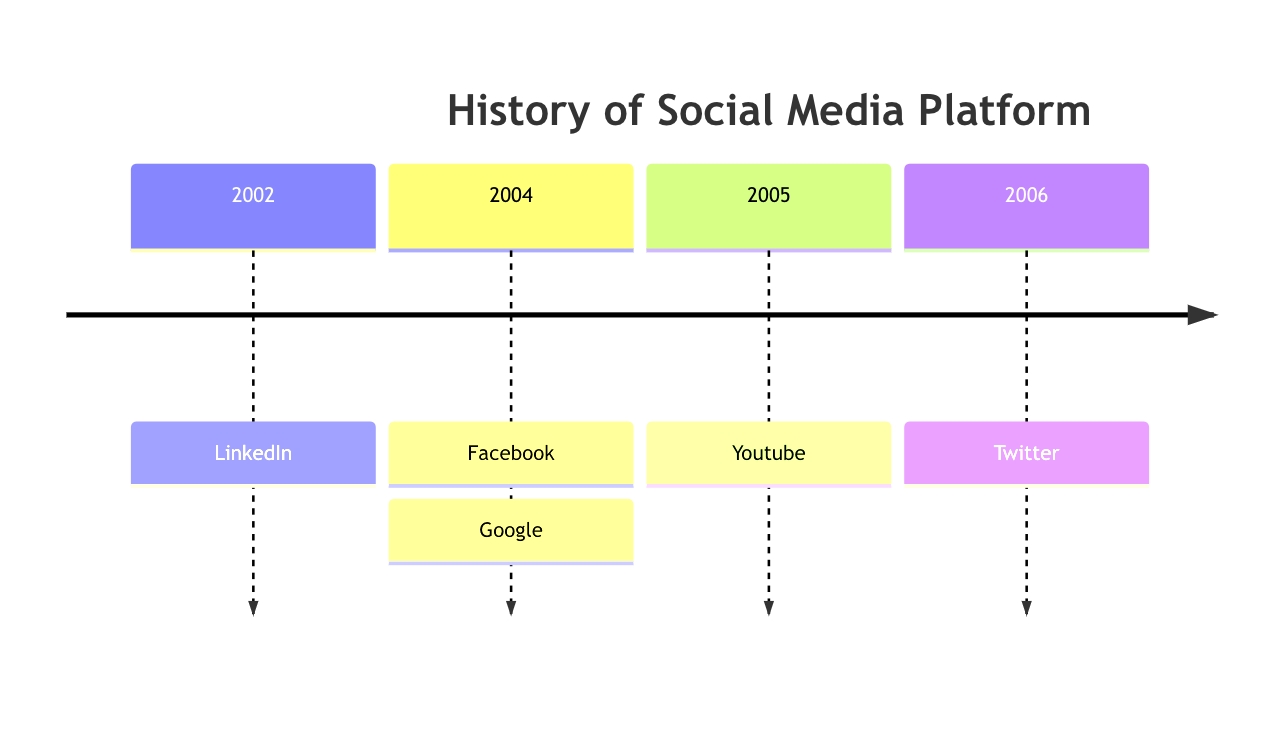 History of Social Media Platform

2002

2004

2005

2006

LinkedIn

Facebook

Google

Youtube

Twitter